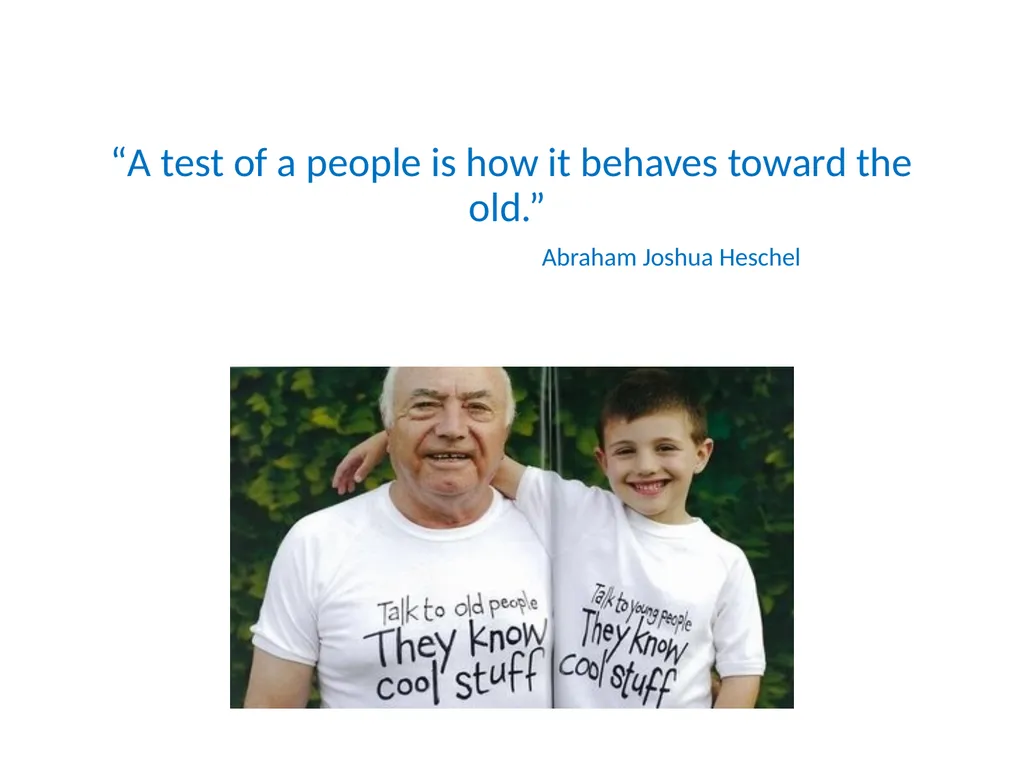 “A test of a people is how it behaves toward the old.”

Abraham Joshua Heschel

Talk to old people
They know
cool stuff

Talk to young people
They know
cool stuff